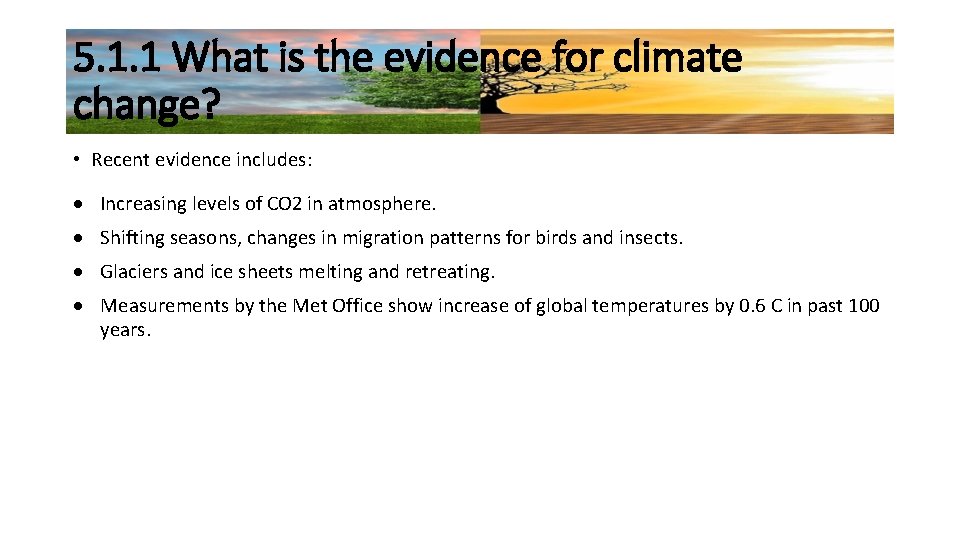 5.1.1 What is the evidence for climate change?

• Recent evidence includes:

• Increasing levels of CO2 in atmosphere.

• Shifting seasons, changes in migration patterns for birds and insects.

• Glaciers and ice sheets melting and retreating.

• Measurements by the Met Office show increase of global temperatures by 0.6 C in past 100 years.